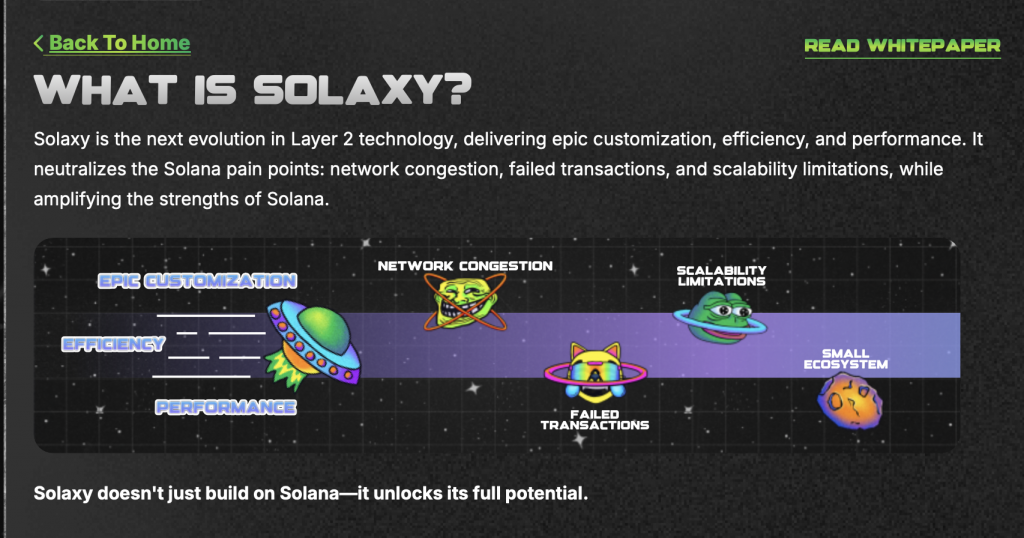 < Back To Home

READ WHITEPAPER

WHAT IS SOLAXY?

Solaxy is the next evolution in Layer 2 technology, delivering epic customization, efficiency, and performance. It neutralizes the Solana pain points: network congestion, failed transactions, and scalability limitations, while amplifying the strengths of Solana.

EPIC CUSTOMIZATION

EFFICIENCY

PERFORMANCE

NETWORK CONGESTION

FAILED TRANSACTIONS

SCALABILITY LIMITATIONS

SMALL ECOSYSTEM

Solaxy doesn't just build on Solana—it unlocks its full potential.